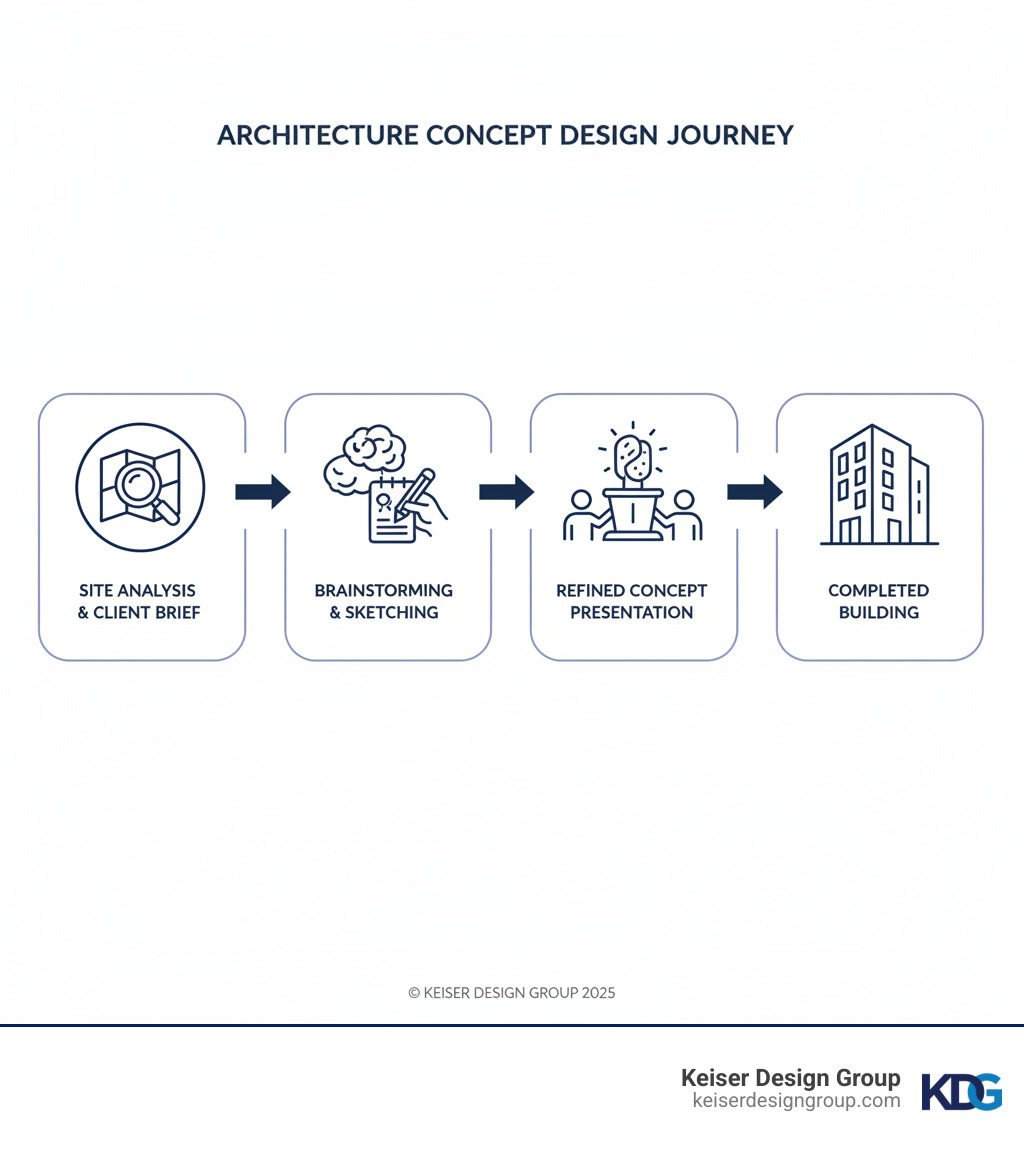 ARCHITECTURE CONCEPT DESIGN JOURNEY

SITE ANALYSIS & CLIENT BRIEF

BRAINSTORMING & SKETCHING

REFINED CONCEPT PRESENTATION

COMPLETED BUILDING

© KEISER DESIGN GROUP 2025

Keiser Design Group
keiserdesigngroup.com

KDG